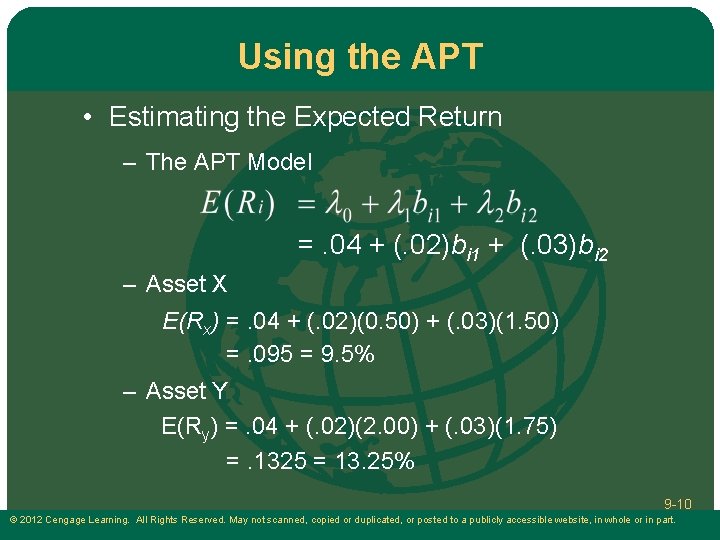 Using the APT

• Estimating the Expected Return

– The APT Model

$E(R_i) = \lambda_0 + \lambda_1 b_{i1} + \lambda_2 b_{i2}$

$= .04 + (.02)b_{i1} + (.03)b_{i2}$

– Asset X

$E(R_x) = .04 + (.02)(0.50) + (.03)(1.50)$

$= .095 = 9.5\%$

– Asset Y

$E(R_y) = .04 + (.02)(2.00) + (.03)(1.75)$

$= .1325 = 13.25\%$

9-10

© 2012 Cengage Learning. All Rights Reserved. May not scanned, copied or duplicated, or posted to a publicly accessible website, in whole or in part.